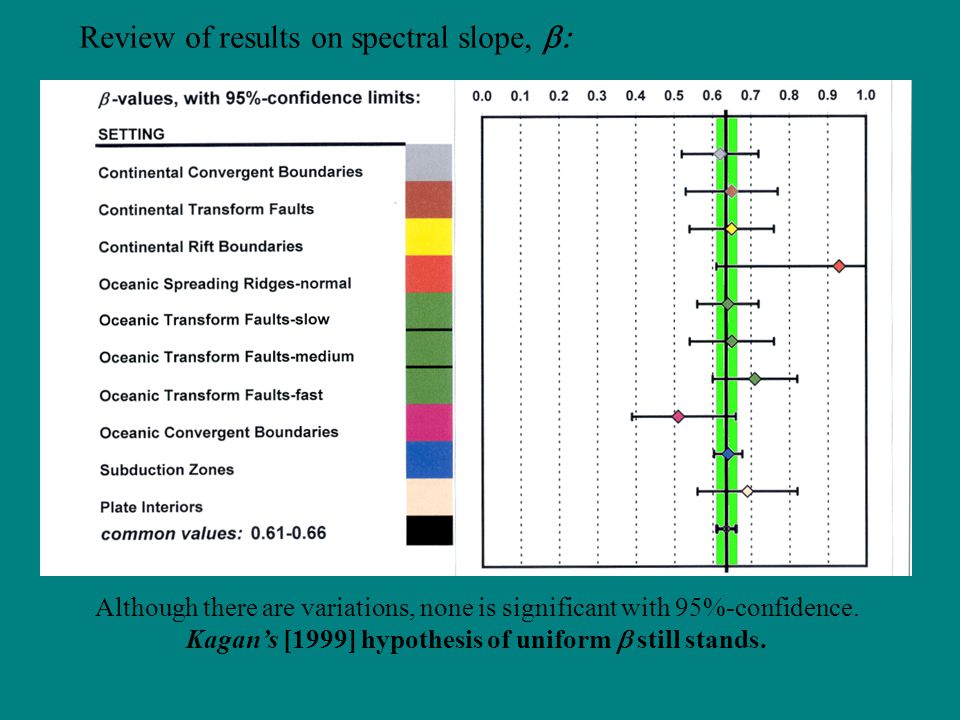 Review of results on spectral slope, $\beta$:

$\beta$-values, with 95%-confidence limits:

SETTING

Continental Convergent Boundaries

Continental Transform Faults

Continental Rift Boundaries

Oceanic Spreading Ridges-normal

Oceanic Transform Faults-slow

Oceanic Transform Faults-medium

Oceanic Transform Faults-fast

Oceanic Convergent Boundaries

Subduction Zones

Plate Interiors

common values: 0.61-0.66

0.0 0.1 0.2 0.3 0.4 0.5 0.6 0.7 0.8 0.9 1.0

Although there are variations, none is significant with 95%-confidence.
Kagan's [1999] hypothesis of uniform $\beta$ still stands.